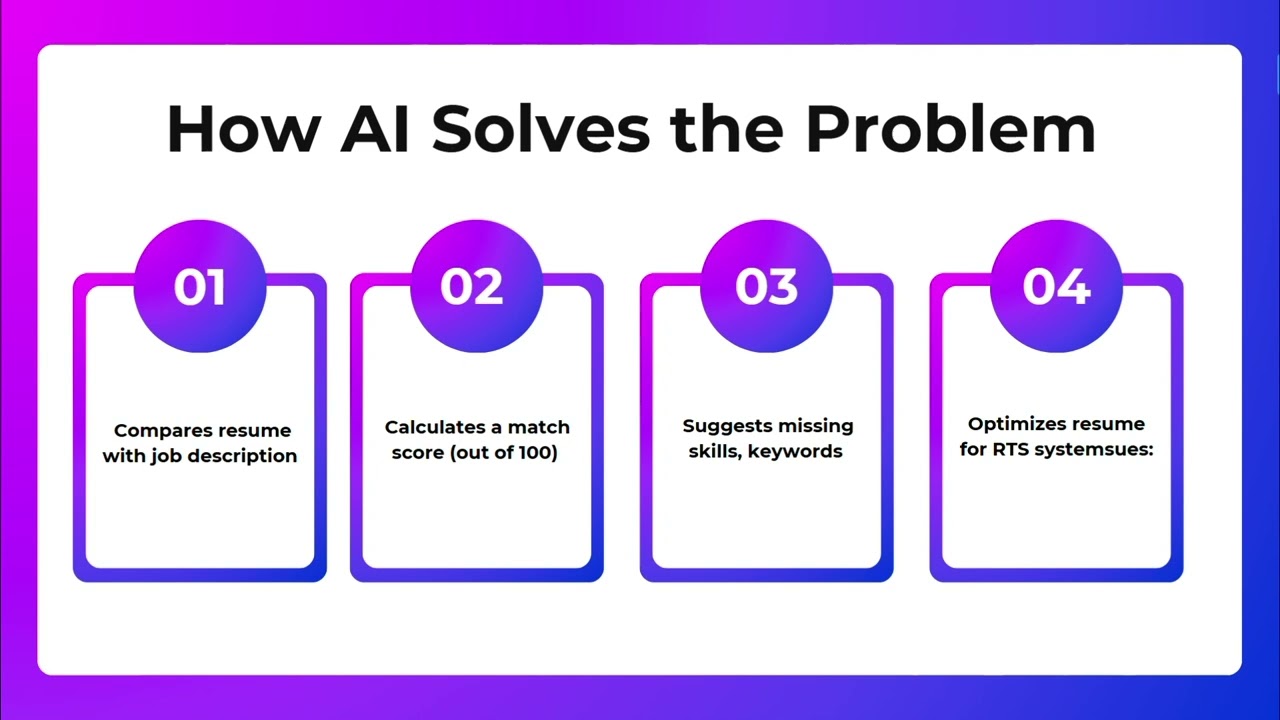 How AI Solves the Problem

01

Compares resume with job description

02

Calculates a match score (out of 100)

03

Suggests missing skills, keywords

04

Optimizes resume for RTS systemsues: